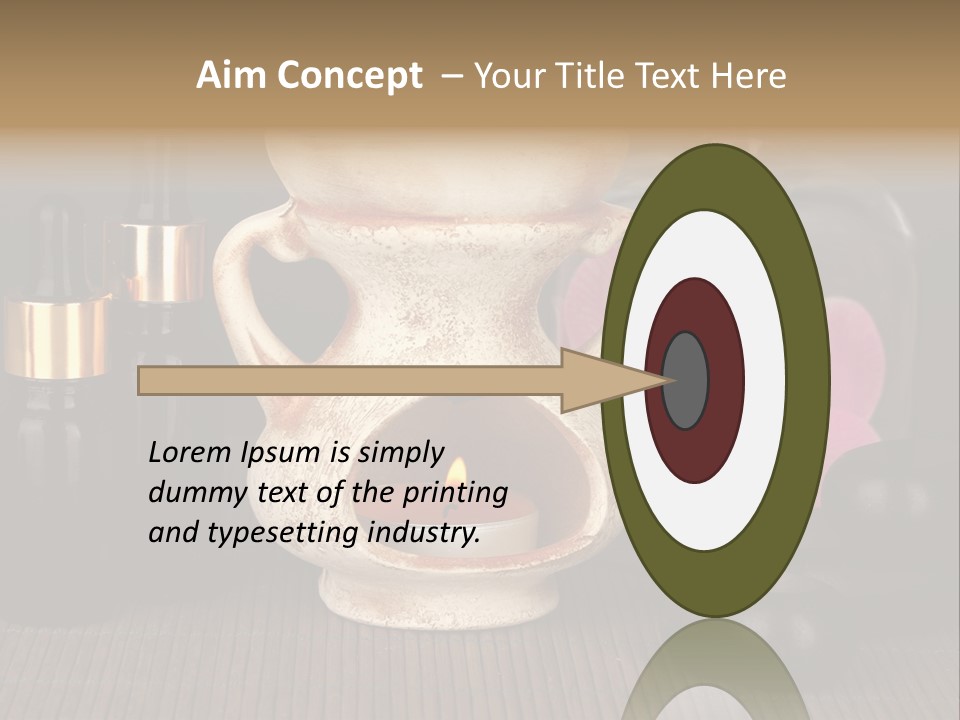 Aim Concept – Your Title Text Here

Lorem Ipsum is simply dummy text of the printing and typesetting industry.